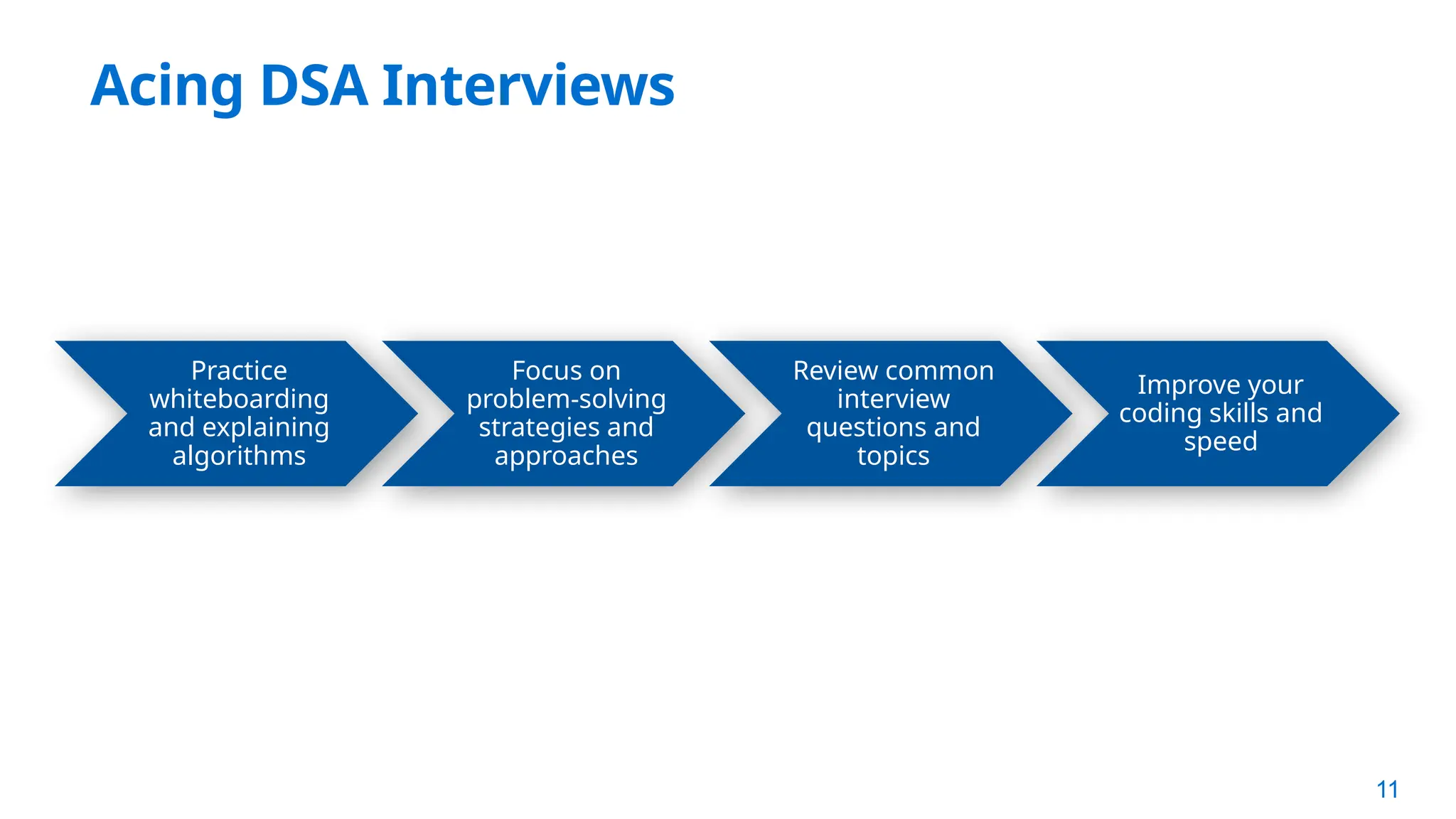 Acing DSA Interviews

Practice whiteboarding and explaining algorithms

Focus on problem-solving strategies and approaches

Review common interview questions and topics

Improve your coding skills and speed

11